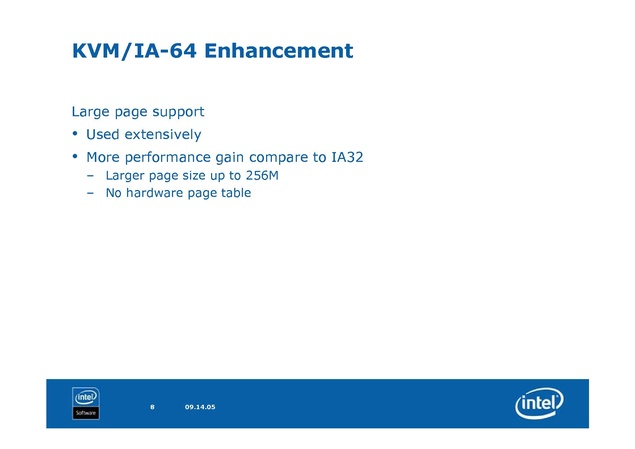 KVM/IA-64 Enhancement

Large page support

• Used extensively

• More performance gain compare to IA32

– Larger page size up to 256M

– No hardware page table

intel Software

8

09.14.05

intel